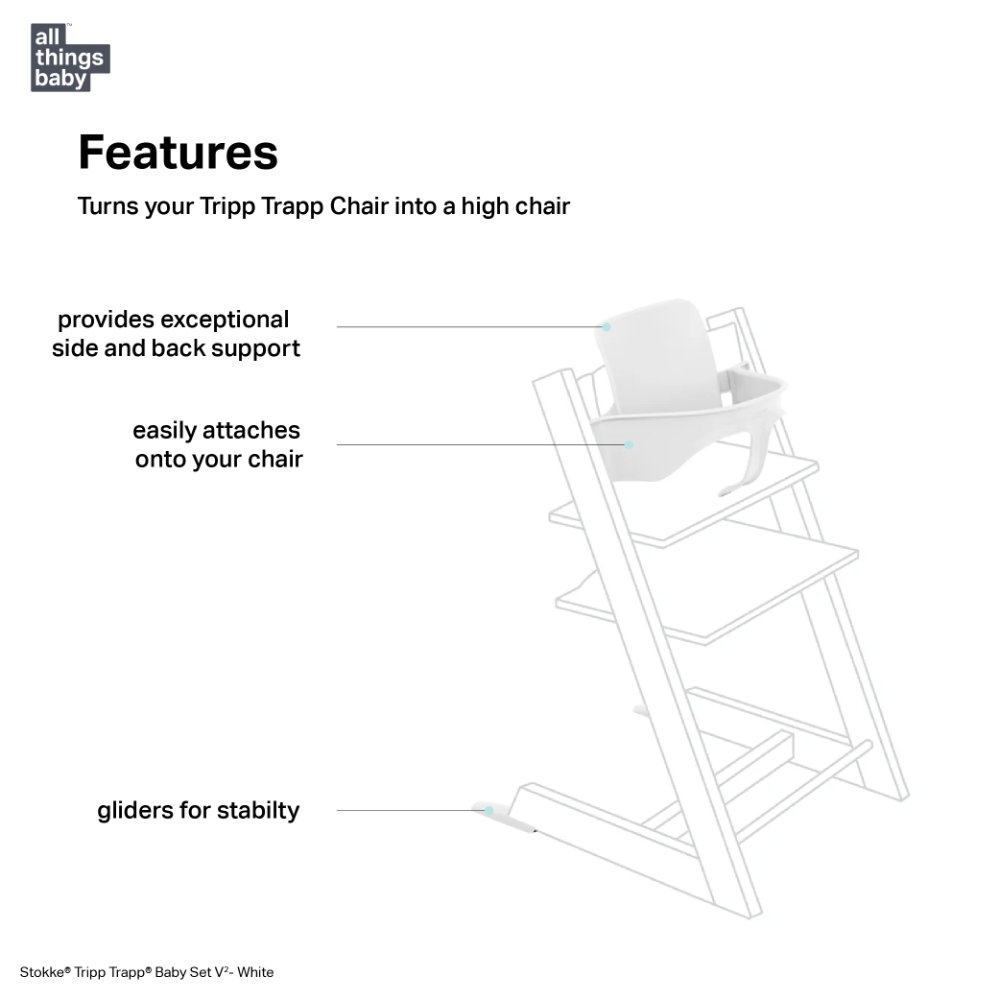 all things baby™

Features

Turns your Tripp Trapp Chair into a high chair

provides exceptional side and back support

easily attaches onto your chair

gliders for stabilty

Stokke® Tripp Trapp® Baby Set V²- White